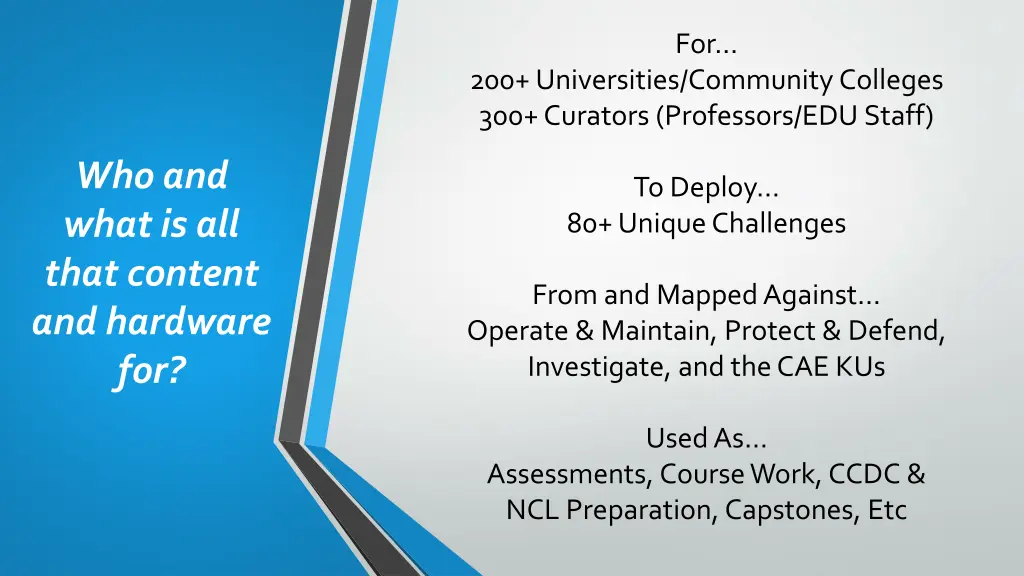 Who and what is all that content and hardware for?

For...
200+ Universities/Community Colleges
300+ Curators (Professors/EDU Staff)

To Deploy...
80+ Unique Challenges

From and Mapped Against...
Operate & Maintain, Protect & Defend, Investigate, and the CAE KUs

Used As...
Assessments, Course Work, CCDC & NCL Preparation, Capstones, Etc